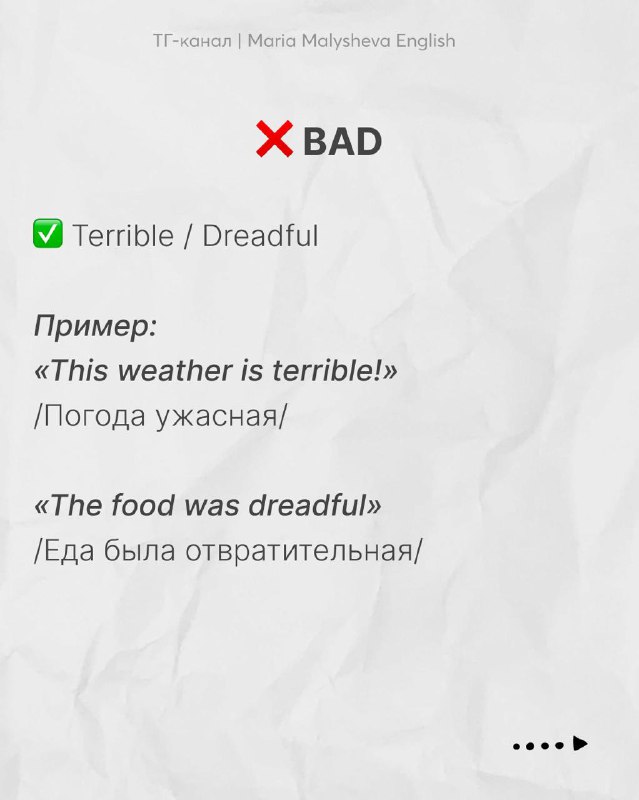 ТГ-канал | Maria Malysheva English

❌ BAD

✅ Terrible / Dreadful

Пример:
«This weather is terrible!»
/Погода ужасная/

«The food was dreadful»
/Еда была отвратительная/